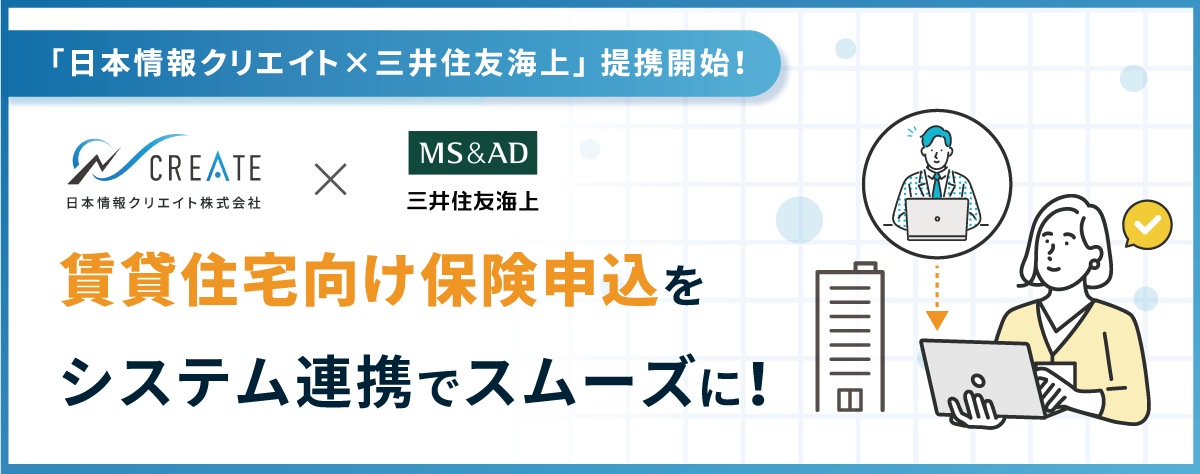 「日本情報クリエイト×三井住友海上」提携開始！

CREATE
日本情報クリエイト株式会社

×

MS&AD
三井住友海上

賃貸住宅向け保険申込を
システム連携でスムーズに！